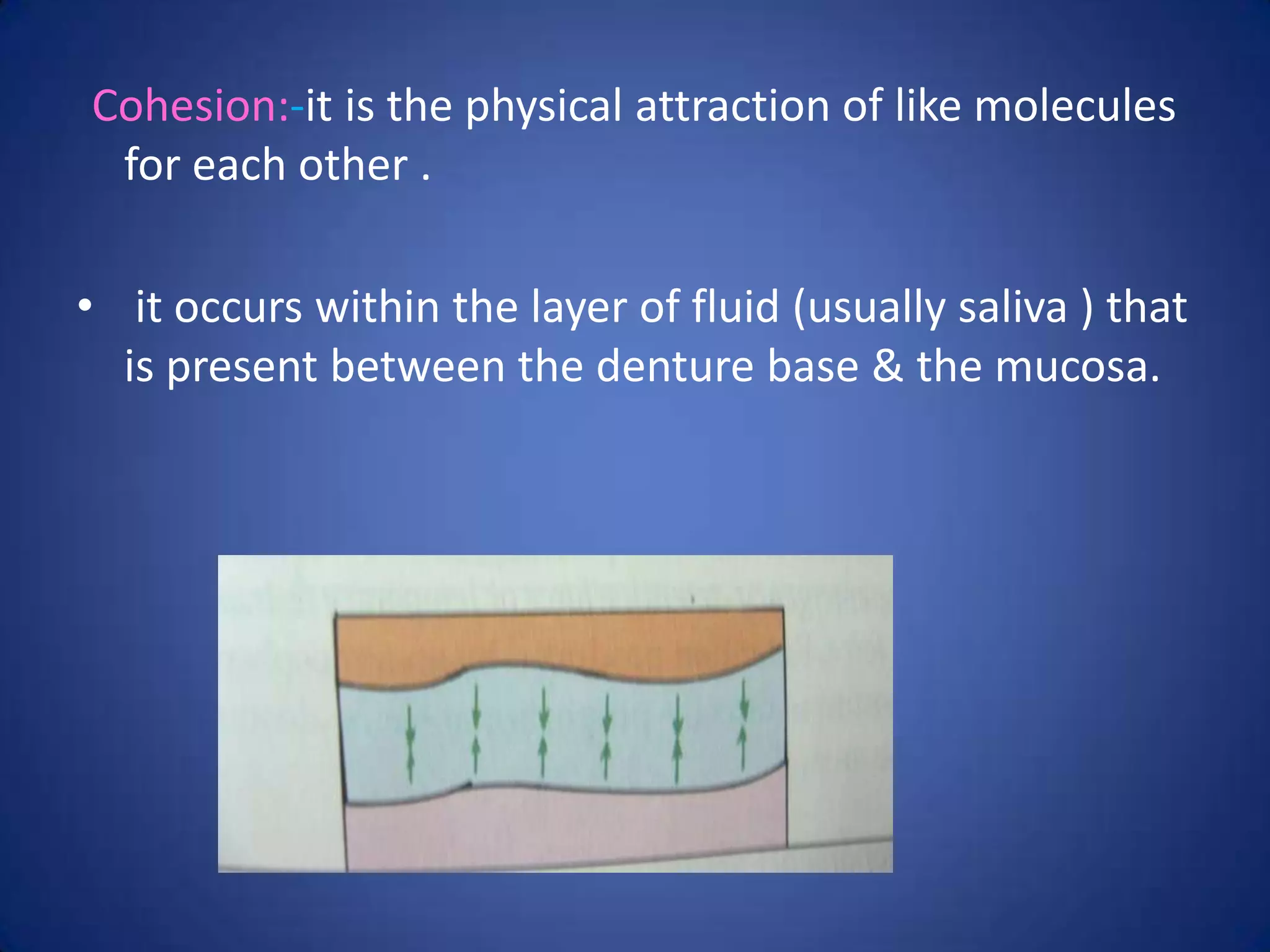 Cohesion:-it is the physical attraction of like molecules for each other .

• it occurs within the layer of fluid (usually saliva ) that is present between the denture base & the mucosa.